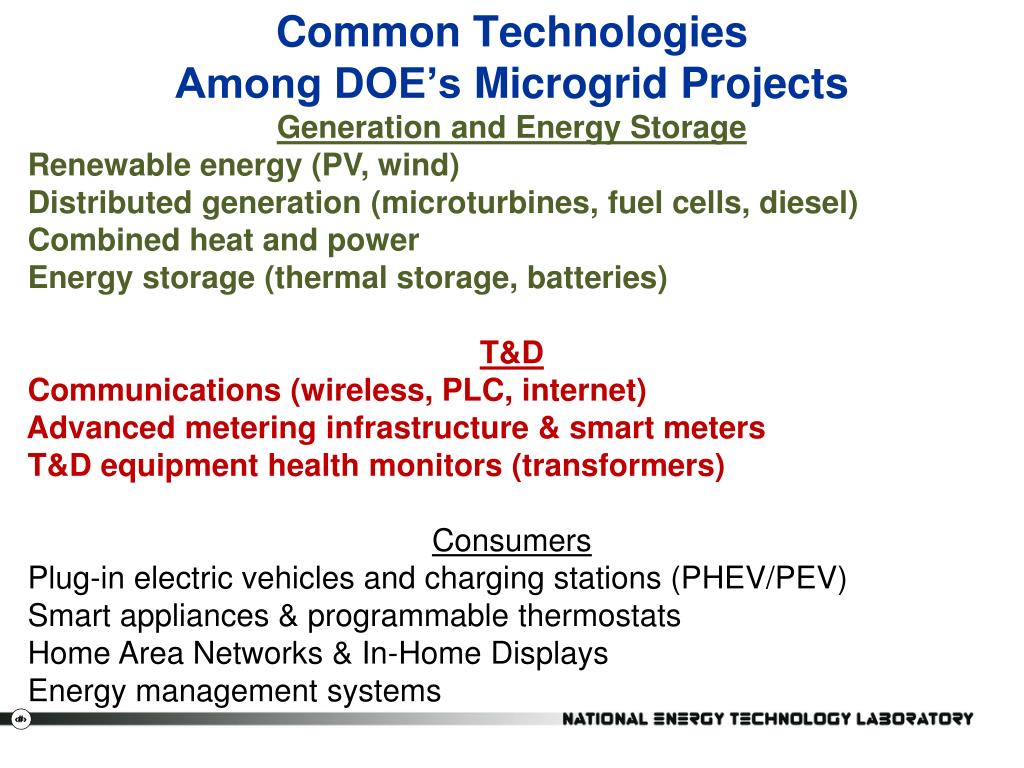 Common Technologies
Among DOE's Microgrid Projects

Generation and Energy Storage

Renewable energy (PV, wind)
Distributed generation (microturbines, fuel cells, diesel)
Combined heat and power
Energy storage (thermal storage, batteries)

T&D

Communications (wireless, PLC, internet)
Advanced metering infrastructure & smart meters
T&D equipment health monitors (transformers)

Consumers

Plug-in electric vehicles and charging stations (PHEV/PEV)
Smart appliances & programmable thermostats
Home Area Networks & In-Home Displays
Energy management systems

NATIONAL ENERGY TECHNOLOGY LABORATORY